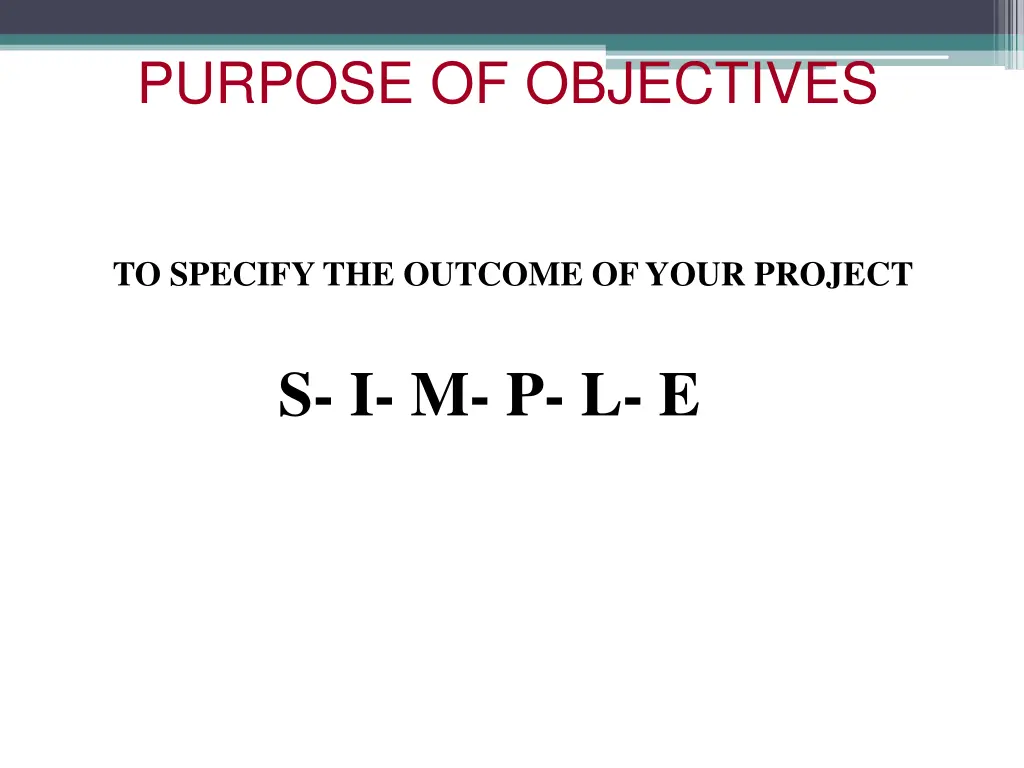 PURPOSE OF OBJECTIVES

TO SPECIFY THE OUTCOME OF YOUR PROJECT

S- I- M- P- L- E